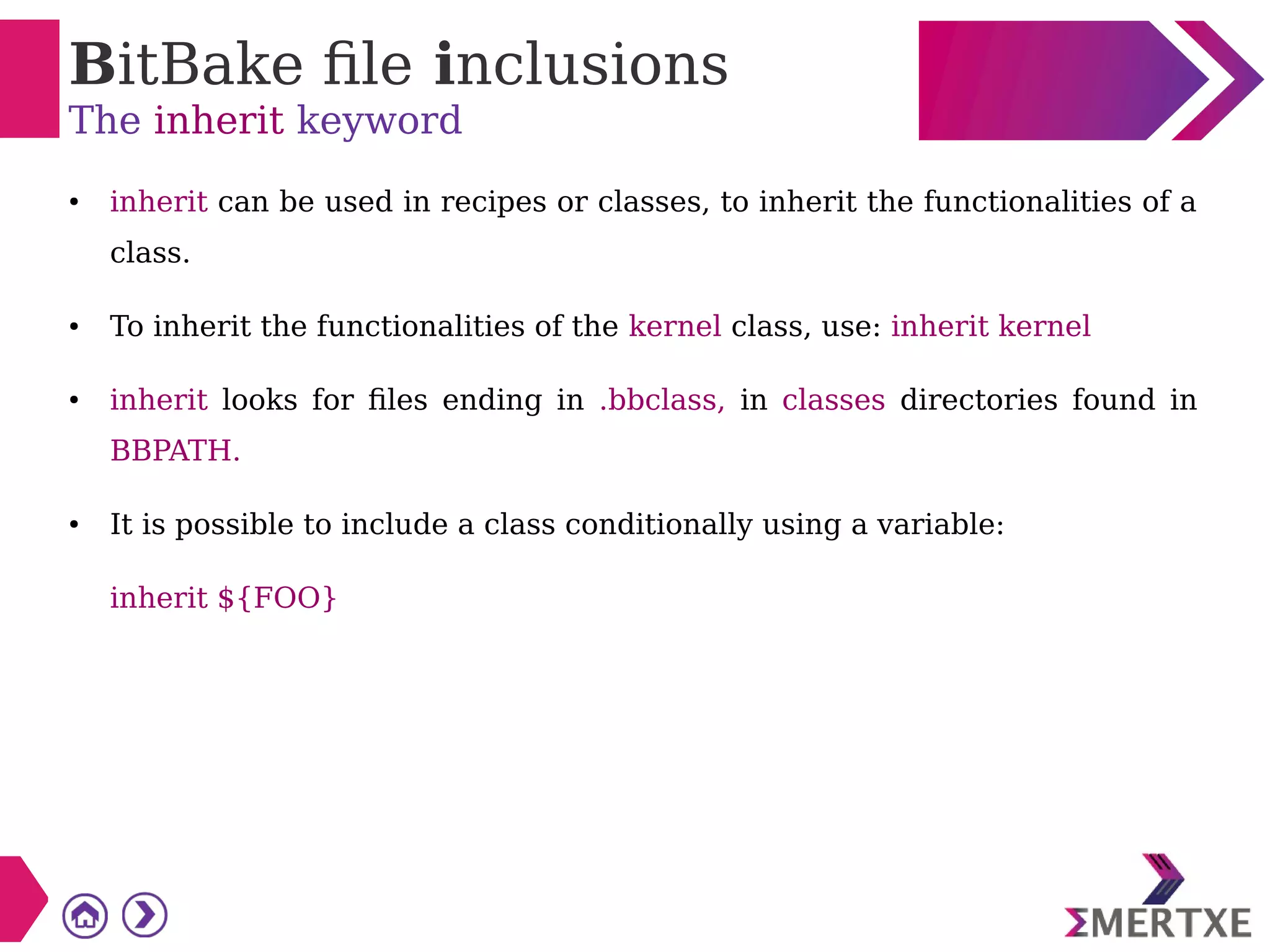 BitBake file inclusions
The inherit keyword

• inherit can be used in recipes or classes, to inherit the functionalities of a class.

• To inherit the functionalities of the kernel class, use: inherit kernel

• inherit looks for files ending in .bbclass, in classes directories found in BBPATH.

• It is possible to include a class conditionally using a variable:

inherit ${FOO}

ΣMERTXE